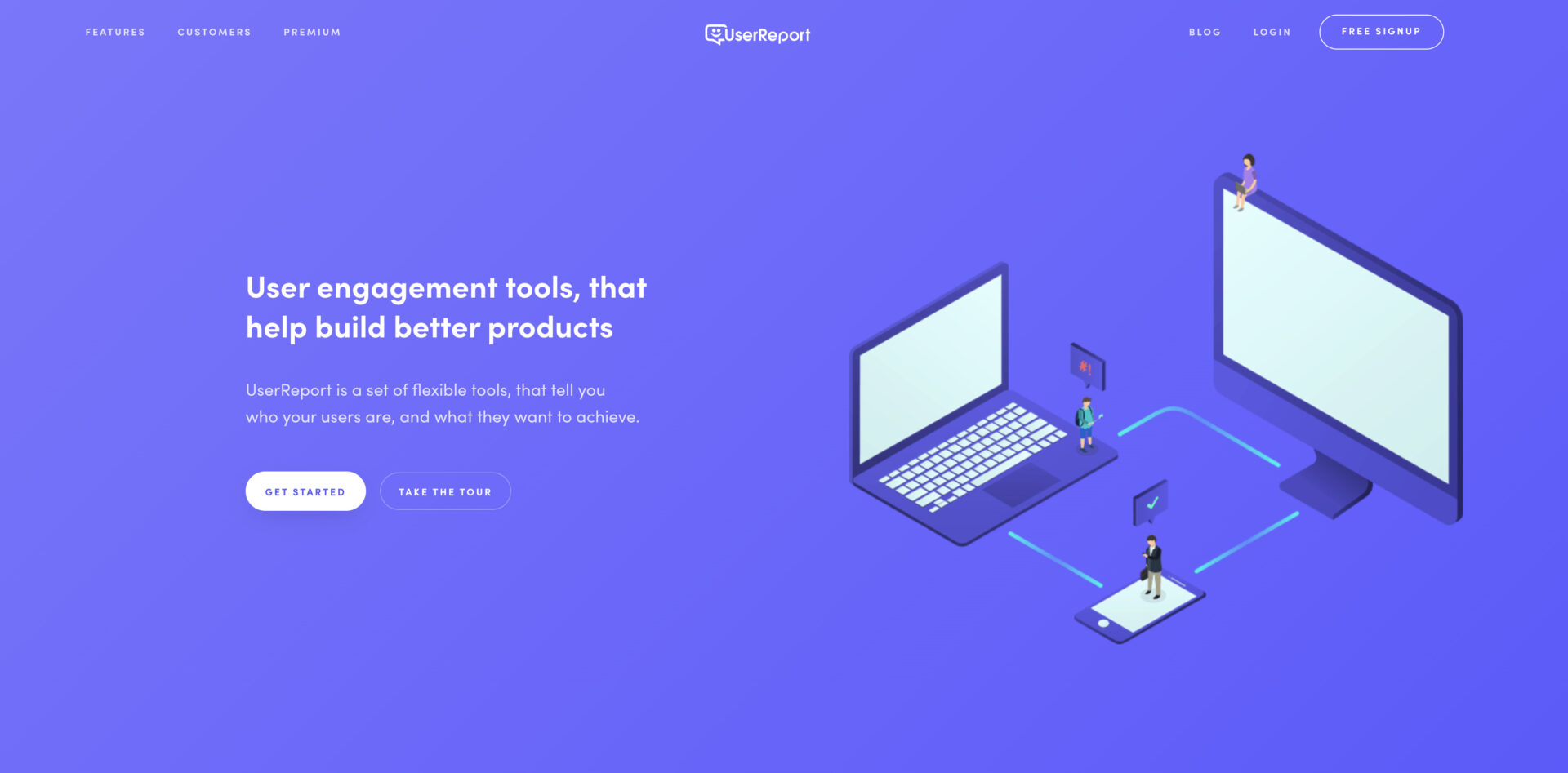 FEATURES CUSTOMERS PREMIUM

UserReport

BLOG LOGIN FREE SIGNUP

User engagement tools, that help build better products

UserReport is a set of flexible tools, that tell you who your users are, and what they want to achieve.

GET STARTED TAKE THE TOUR